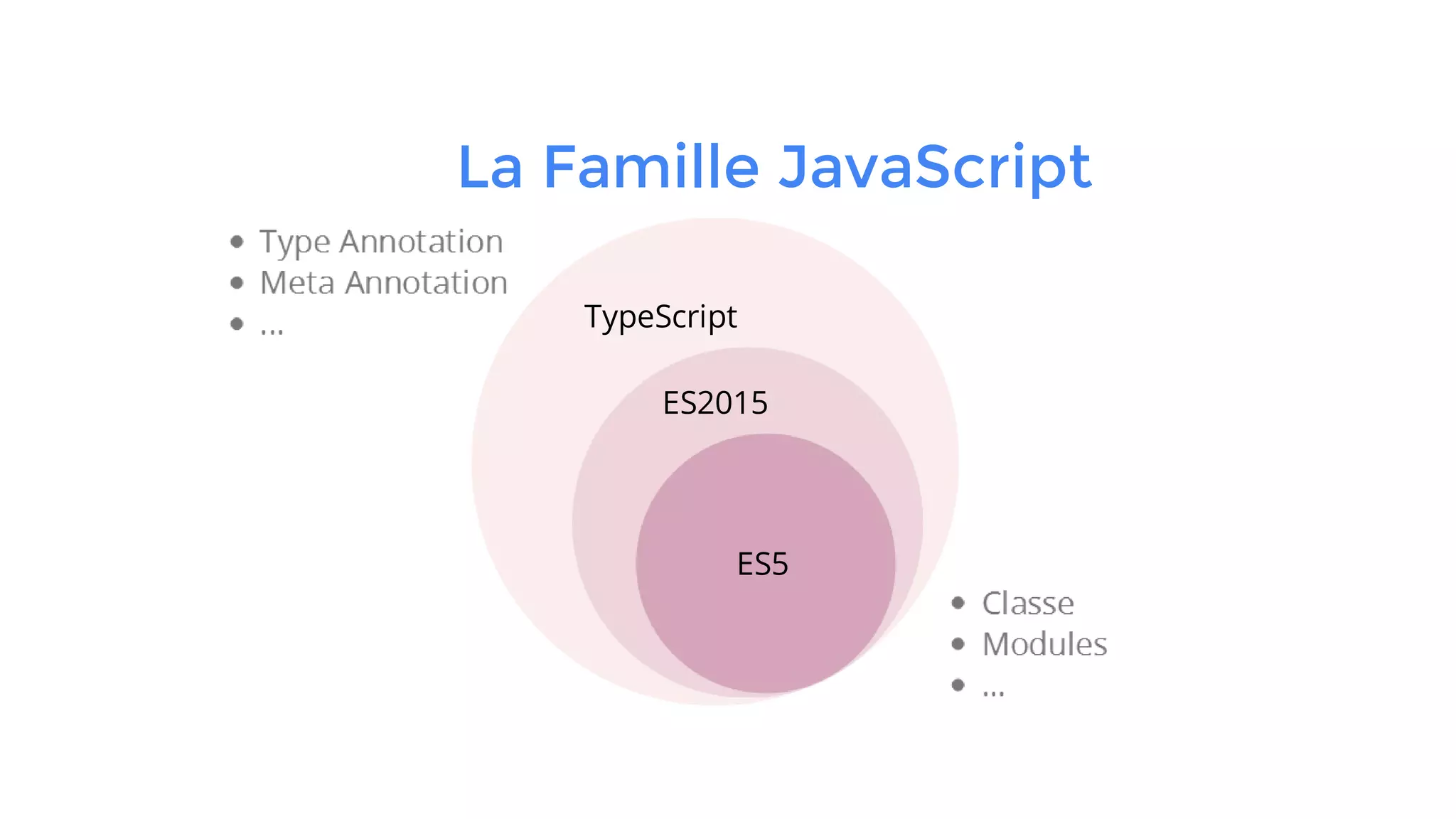 La Famille JavaScript

- Type Annotation
- Meta Annotation
- ...

TypeScript

ES2015

ES5

- Classe
- Modules
- ...